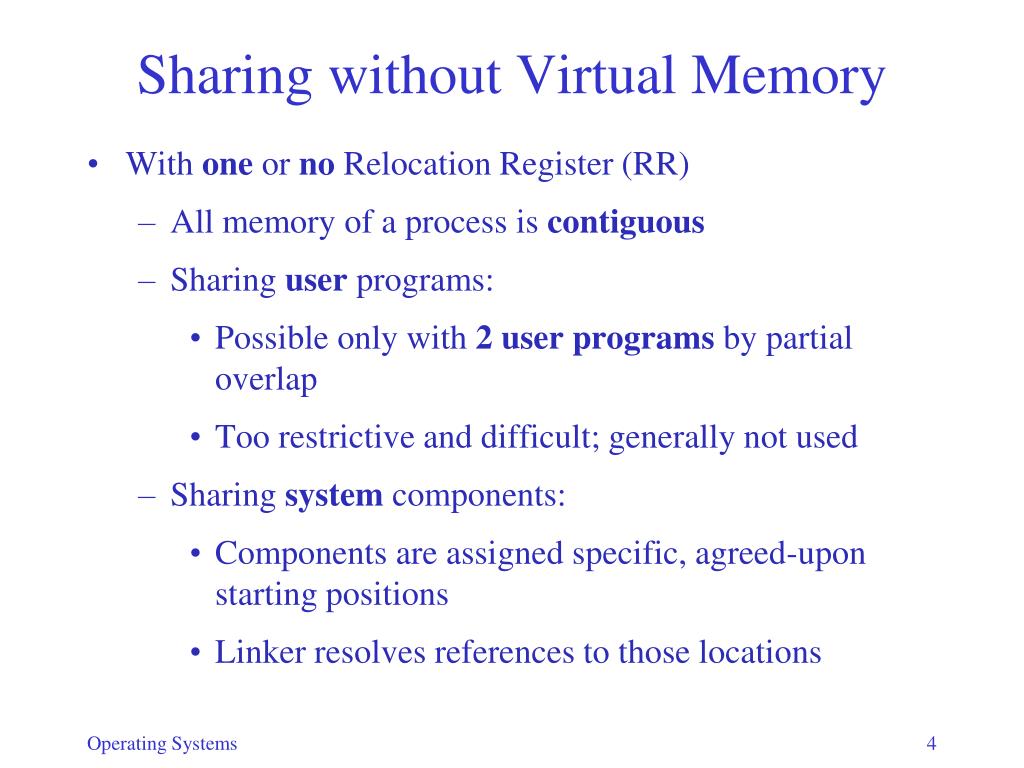 Sharing without Virtual Memory

• With one or no Relocation Register (RR)
– All memory of a process is contiguous
– Sharing user programs:
• Possible only with 2 user programs by partial overlap
• Too restrictive and difficult; generally not used
– Sharing system components:
• Components are assigned specific, agreed-upon starting positions
• Linker resolves references to those locations

Operating Systems

4